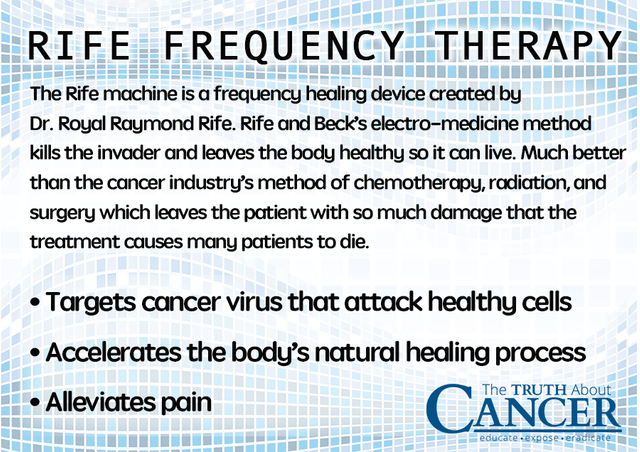 RIFE FREQUENCY THERAPY

The Rife machine is a frequency healing device created by Dr. Royal Raymond Rife. Rife and Beck's electro-medicine method kills the invader and leaves the body healthy so it can live. Much better than the cancer industry's method of chemotherapy, radiation, and surgery which leaves the patient with so much damage that the treatment causes many patients to die.

• Targets cancer virus that attack healthy cells

• Accelerates the body's natural healing process

• Alleviates pain

The TRUTH About CANCER
educate • expose • eradicate